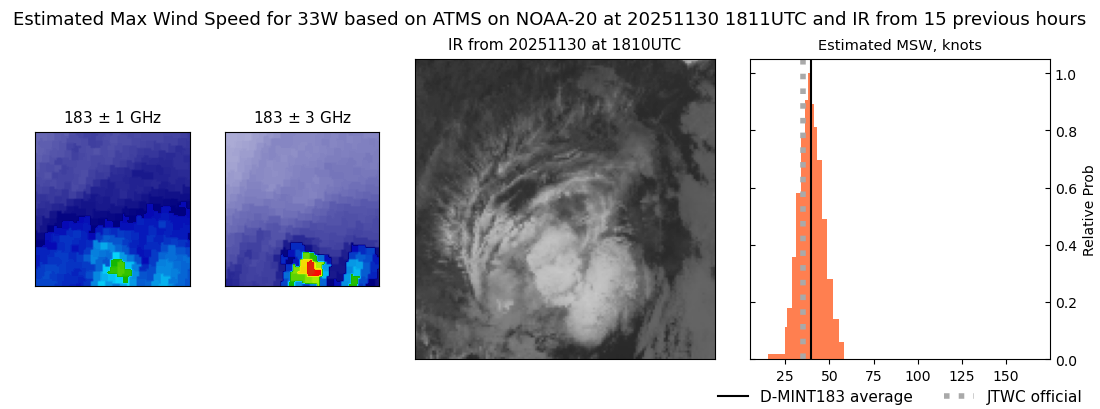 Estimated Max Wind Speed for 33W based on ATMS on NOAA-20 at 20251130 1811UTC and IR from 15 previous hours

183 ± 1 GHz

183 ± 3 GHz

IR from 20251130 at 1810UTC

Estimated MSW, knots

1.0
0.8
0.6
0.4
0.2
0.0

Relative Prob

25 50 75 100 125 150

D-MINT183 average

JTWC official